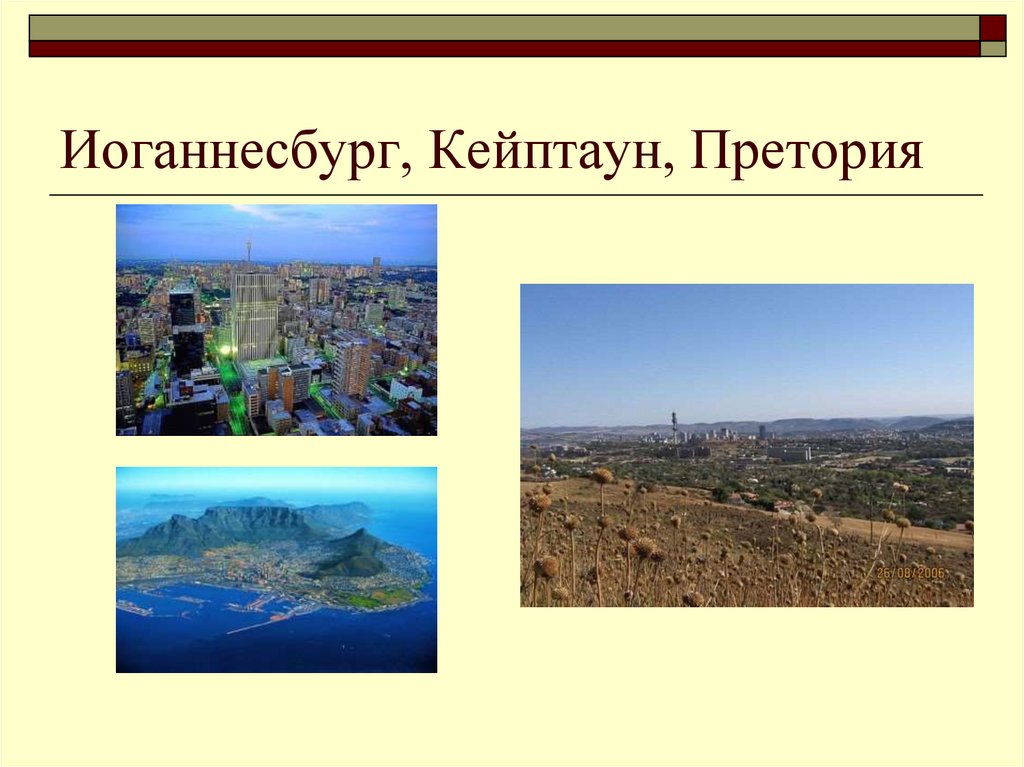 Иоганнесбург, Кейптаун, Претория

26/08/2006